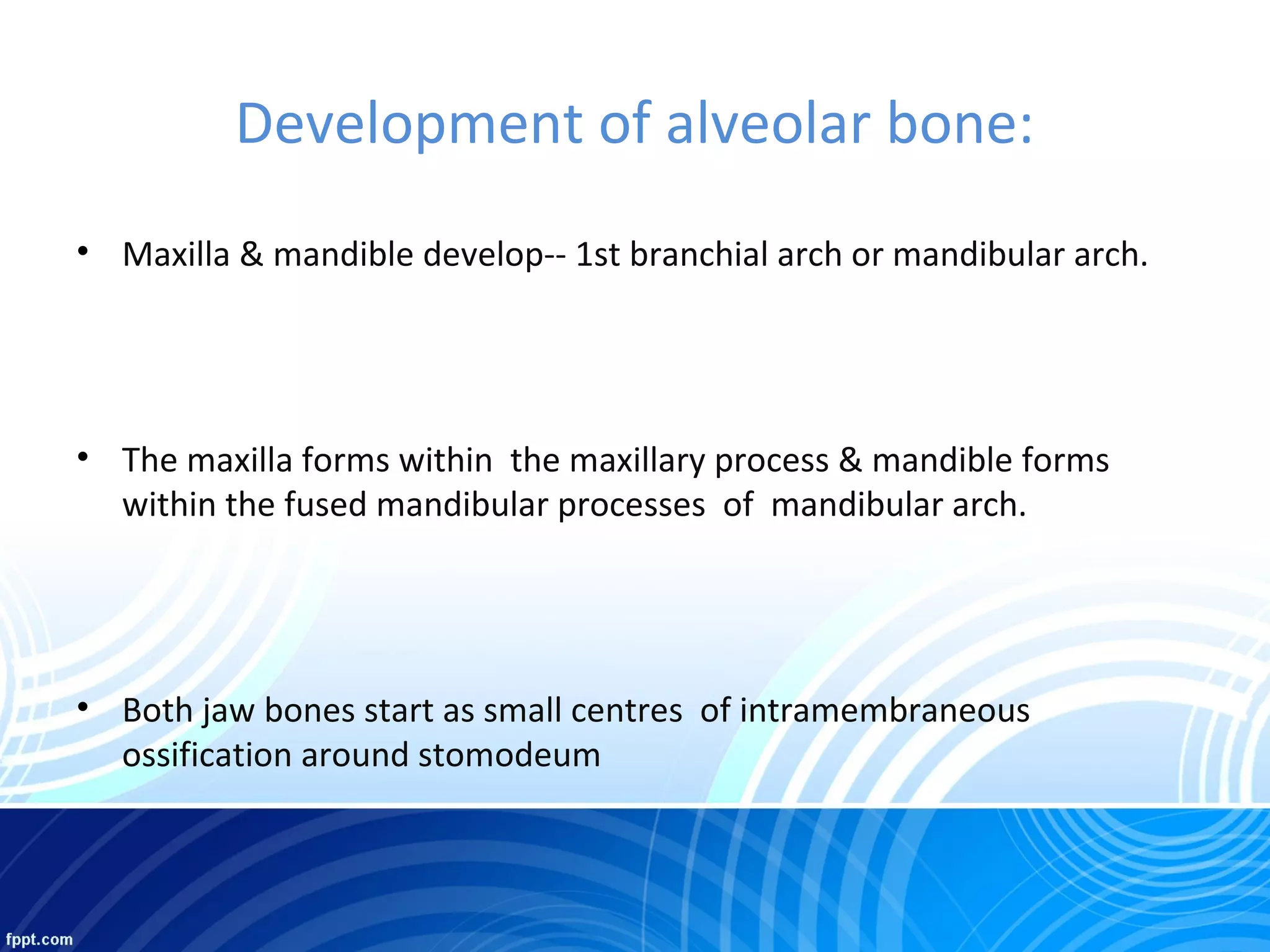 Development of alveolar bone:

• Maxilla & mandible develop-- 1st branchial arch or mandibular arch.

• The maxilla forms within the maxillary process & mandible forms within the fused mandibular processes of mandibular arch.

• Both jaw bones start as small centres of intramembraneous ossification around stomodeum

fppt.com